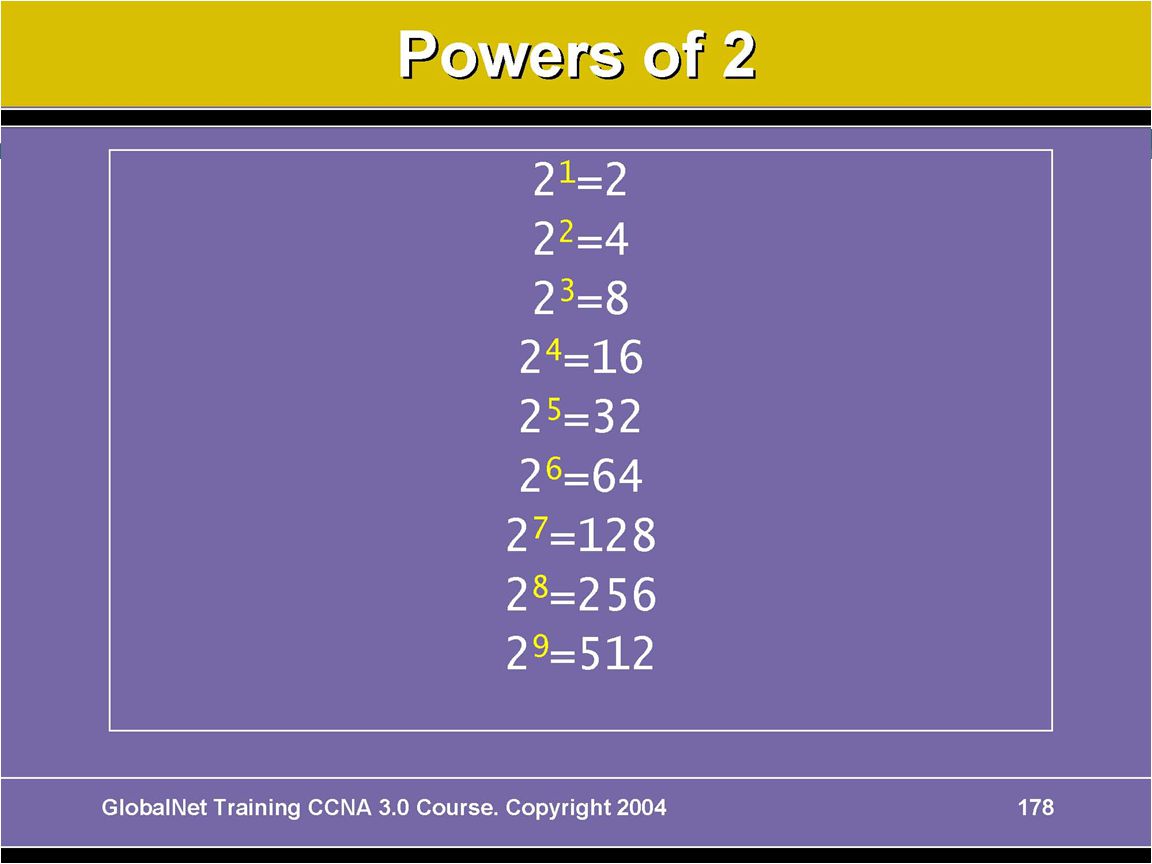 Powers of 2

$2^1=2$
$2^2=4$
$2^3=8$
$2^4=16$
$2^5=32$
$2^6=64$
$2^7=128$
$2^8=256$
$2^9=512$

GlobalNet Training CCNA 3.0 Course. Copyright 2004

178